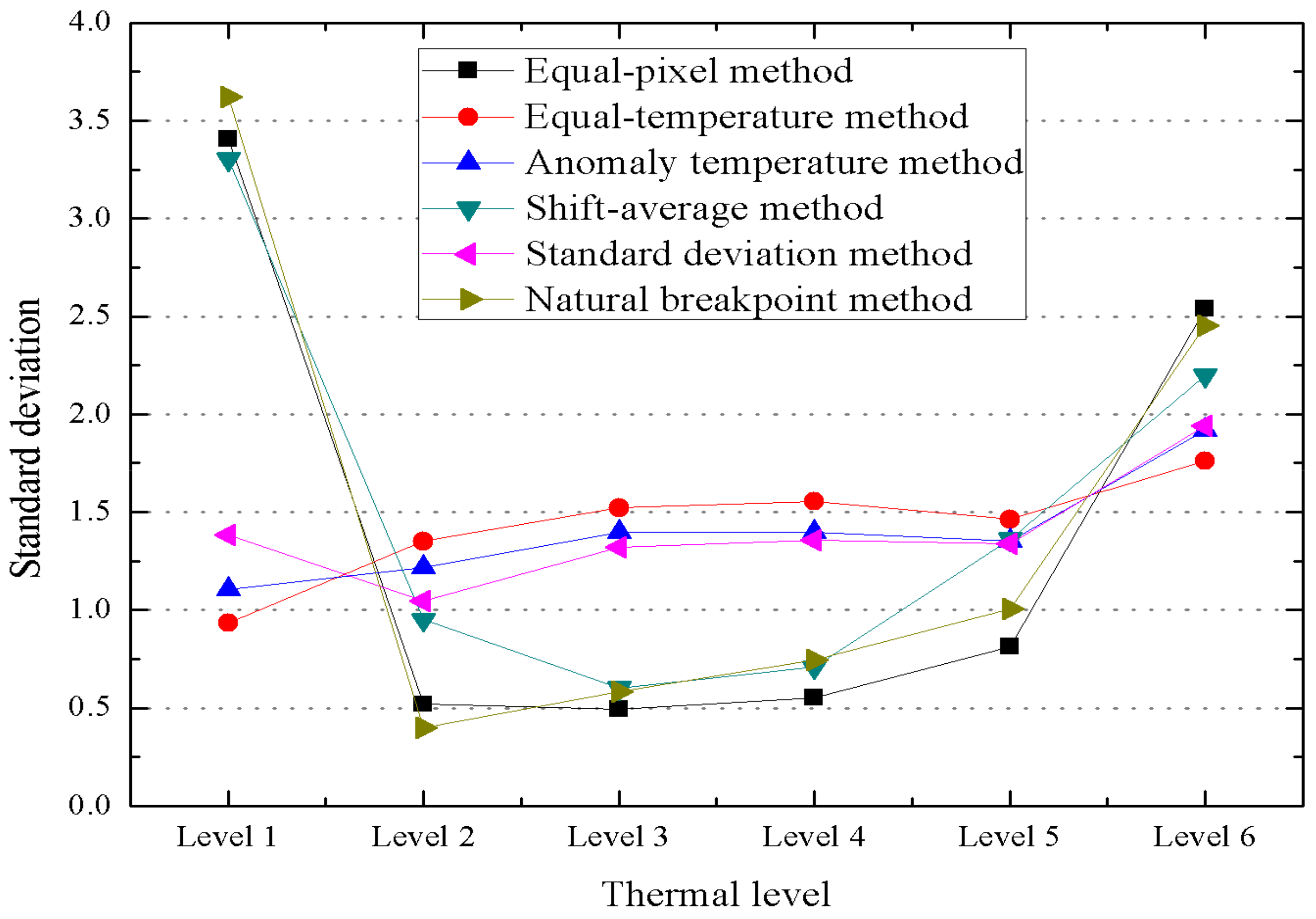 Standard deviation

4.0
3.5
3.0
2.5
2.0
1.5
1.0
0.5
0.0

Equal-pixel method
Equal-temperature method
Anomaly temperature method
Shift-average method
Standard deviation method
Natural breakpoint method

Level 1 Level 2 Level 3 Level 4 Level 5 Level 6

Thermal level